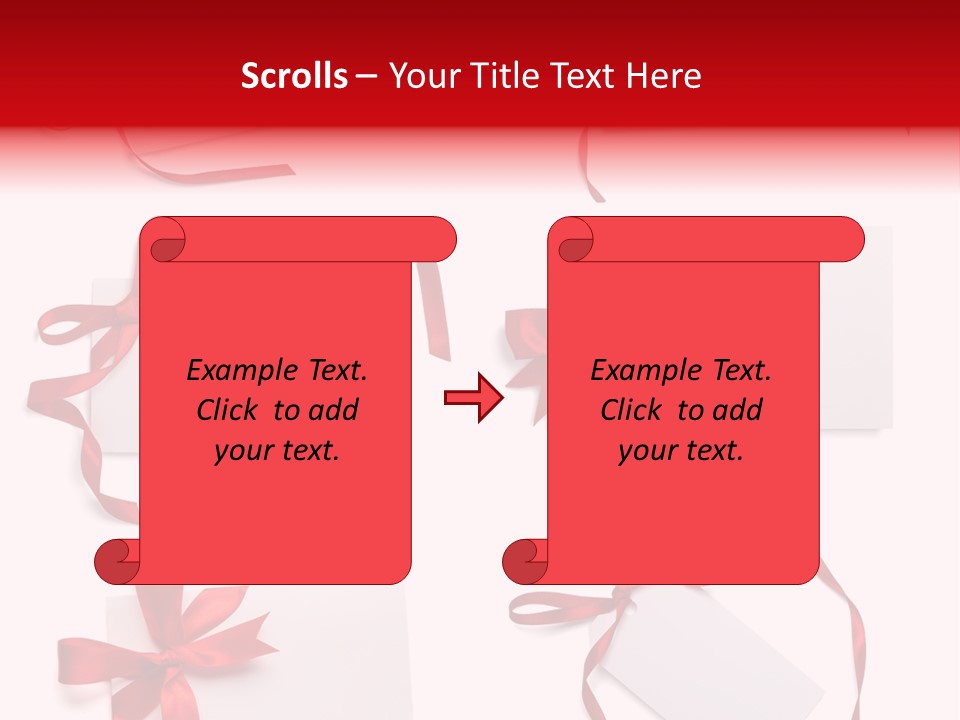 Scrolls – Your Title Text Here

Example Text. Click to add your text.

Example Text. Click to add your text.